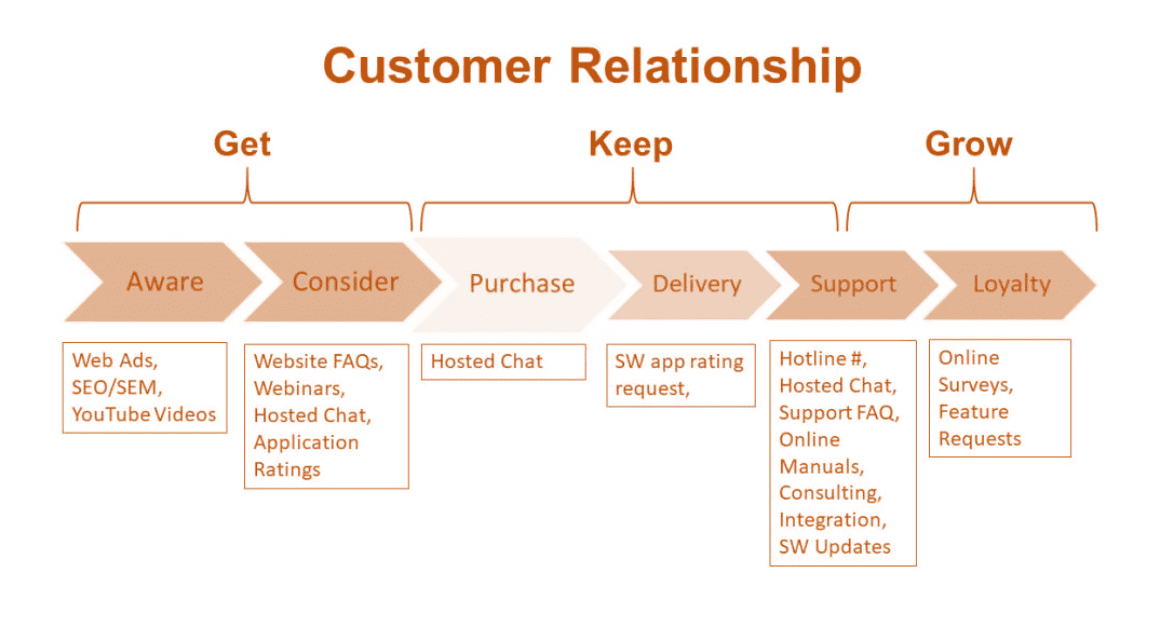 Customer Relationship

Get

Keep

Grow

Aware

Consider

Purchase

Delivery

Support

Loyalty

Web Ads, SEO/SEM, YouTube Videos

Website FAQs, Webinars, Hosted Chat, Application Ratings

Hosted Chat

SW app rating request,

Hotline #, Hosted Chat, Support FAQ, Online Manuals, Consulting, Integration, SW Updates

Online Surveys, Feature Requests